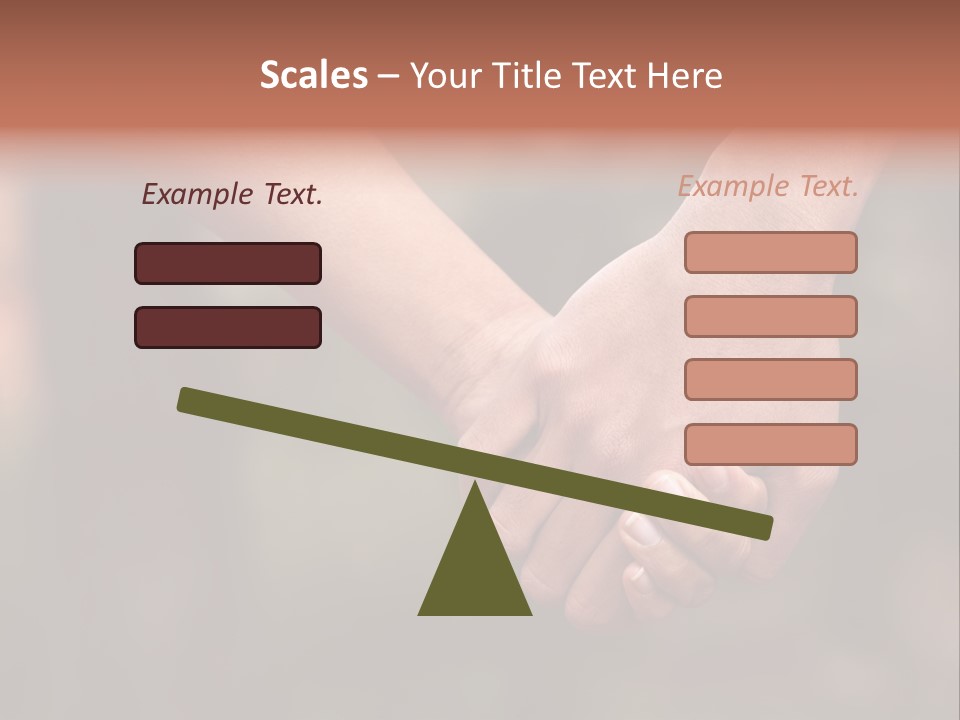 Scales – Your Title Text Here

Example Text.

Example Text.